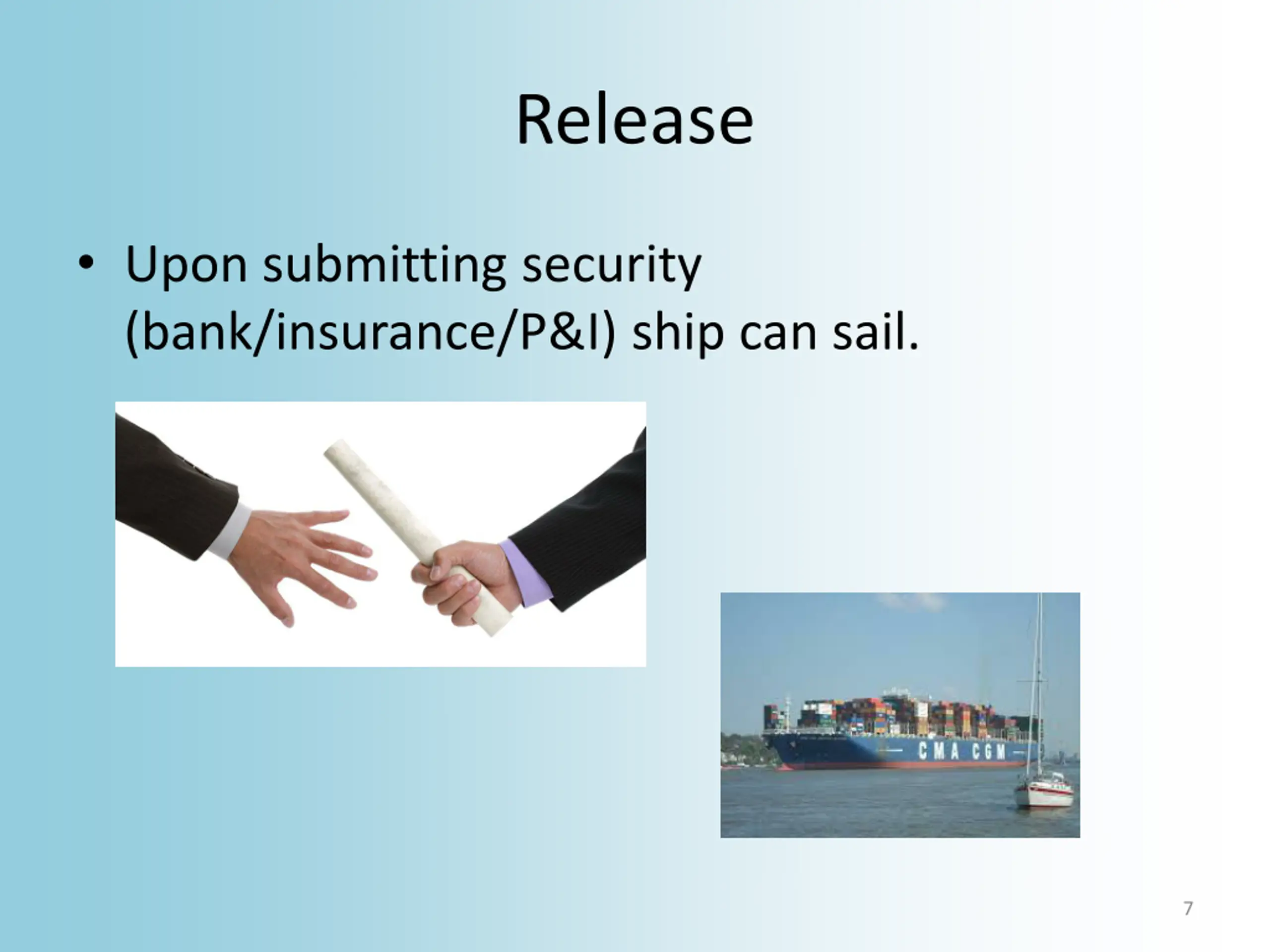 Release

• Upon submitting security (bank/insurance/P&I) ship can sail.

CMA CGM

7